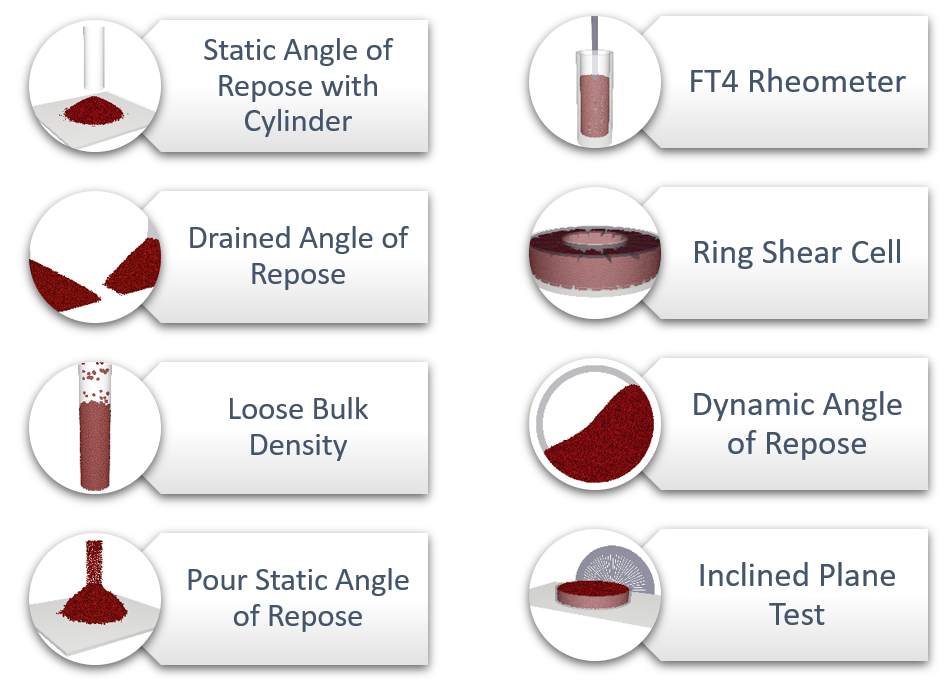 Static Angle of Repose with Cylinder

Drained Angle of Repose

Loose Bulk Density

Pour Static Angle of Repose

FT4 Rheometer

Ring Shear Cell

Dynamic Angle of Repose

Inclined Plane Test